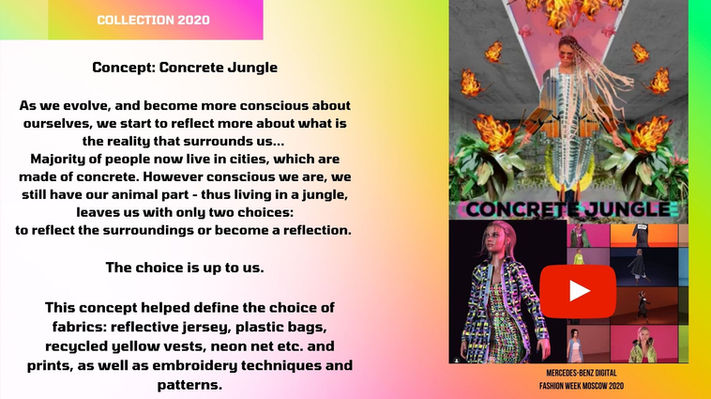 COLLECTION 2020

Concept: Concrete Jungle

As we evolve, and become more conscious about ourselves, we start to reflect more about what is the reality that surrounds us...
Majority of people now live in cities, which are made of concrete. However conscious we are, we still have our animal part - thus living in a jungle, leaves us with only two choices:
to reflect the surroundings or become a reflection.

The choice is up to us.

This concept helped define the choice of fabrics: reflective jersey, plastic bags, recycled yellow vests, neon net etc. and prints, as well as embroidery techniques and patterns.

CONCRETE JUNGLE

MERCEDES-BENZ DIGITAL
FASHION WEEK MOSCOW 2020